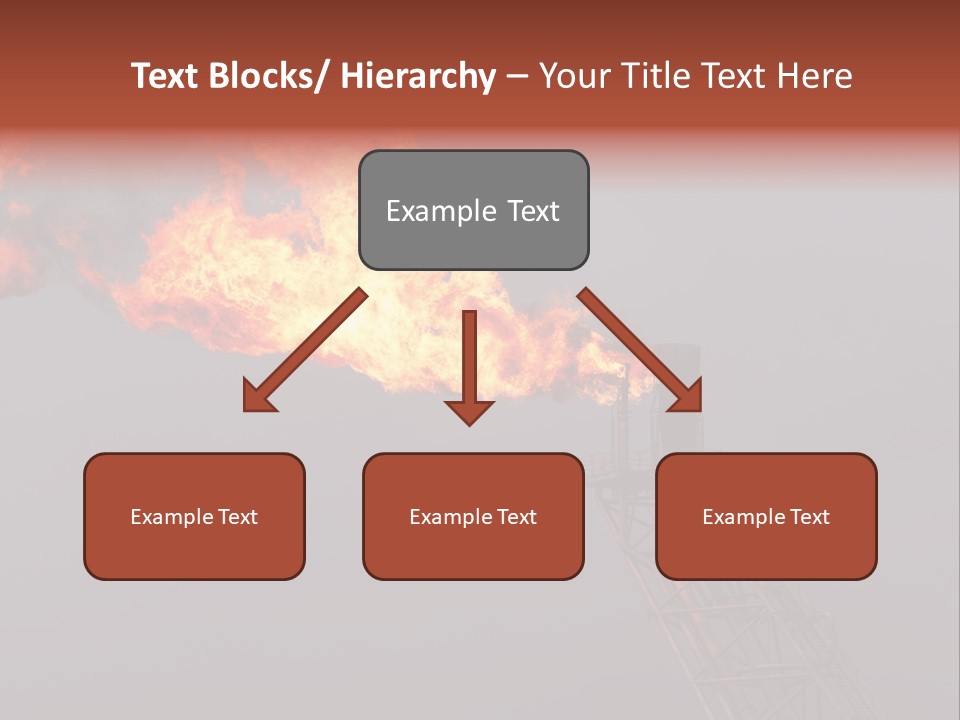 Text Blocks/ Hierarchy – Your Title Text Here

Example Text

Example Text

Example Text

Example Text